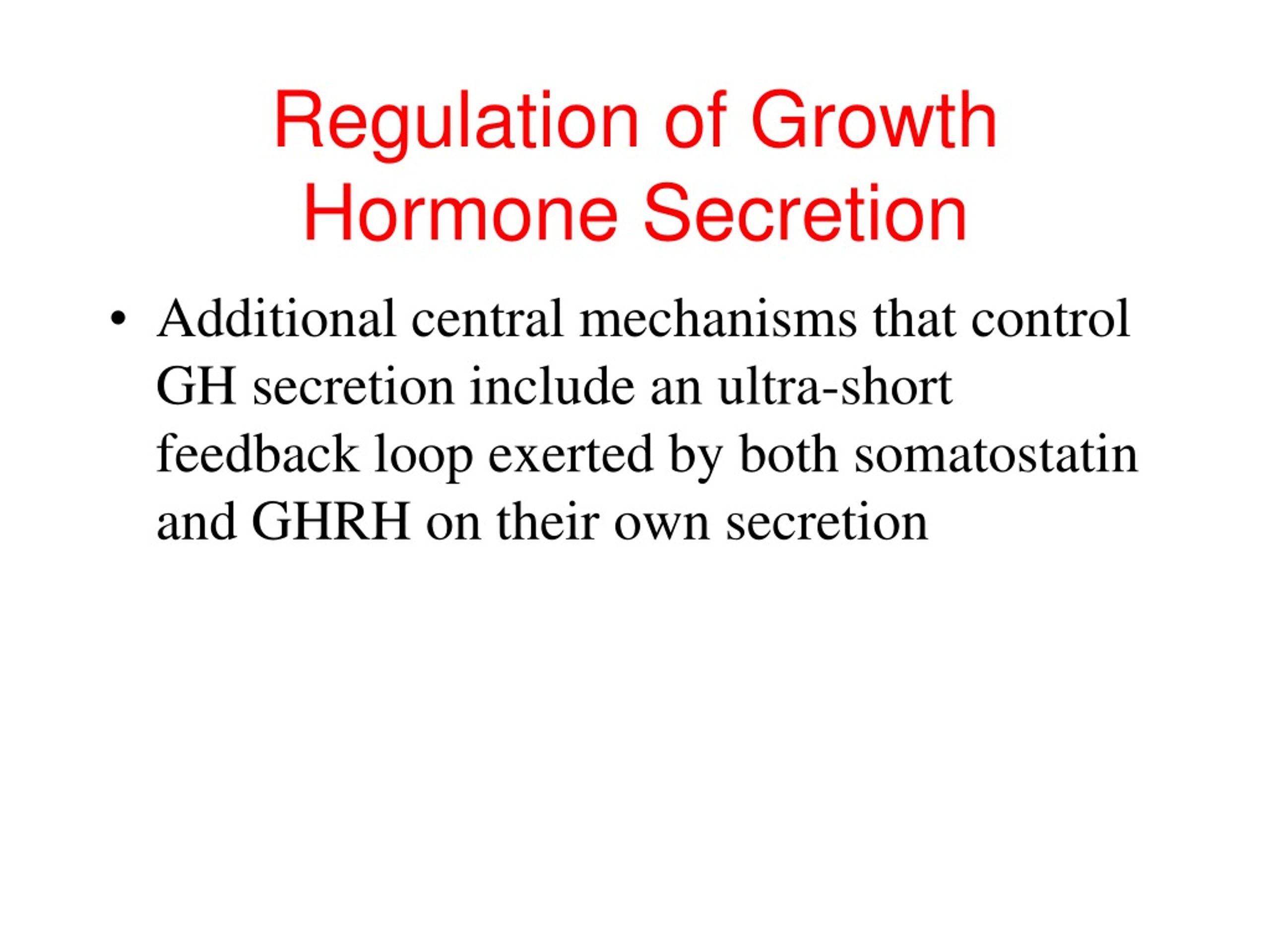 Regulation of Growth Hormone Secretion

• Additional central mechanisms that control GH secretion include an ultra-short feedback loop exerted by both somatostatin and GHRH on their own secretion